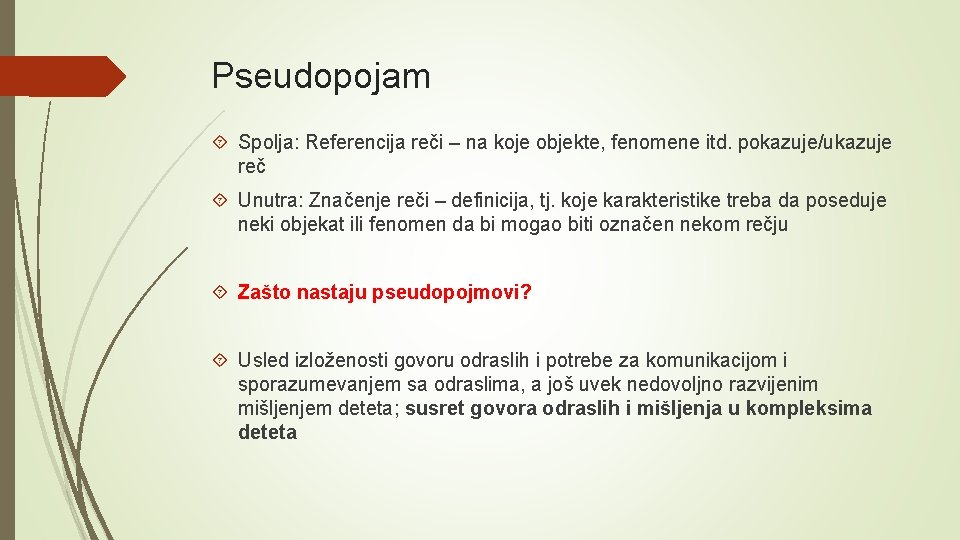 Pseudopojam

Spolja: Referencija reči – na koje objekte, fenomene itd. pokazuje/ukazuje reč

Unutra: Značenje reči – definicija, tj. koje karakteristike treba da poseduje neki objekat ili fenomen da bi mogao biti označen nekom rečju

Zašto nastaju pseudopojmovi?

Usled izloženosti govoru odraslih i potrebe za komunikacijom i sporazumevanjem sa odraslima, a još uvek nedovoljno razvijenim mišljenjem deteta; susret govora odraslih i mišljenja u kompleksima deteta